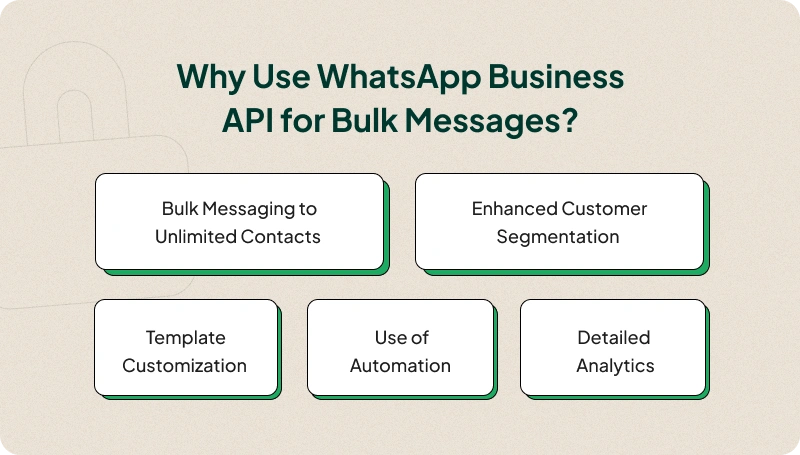 Why Use WhatsApp Business API for Bulk Messages?

Bulk Messaging to Unlimited Contacts

Enhanced Customer Segmentation

Template Customization

Use of Automation

Detailed Analytics